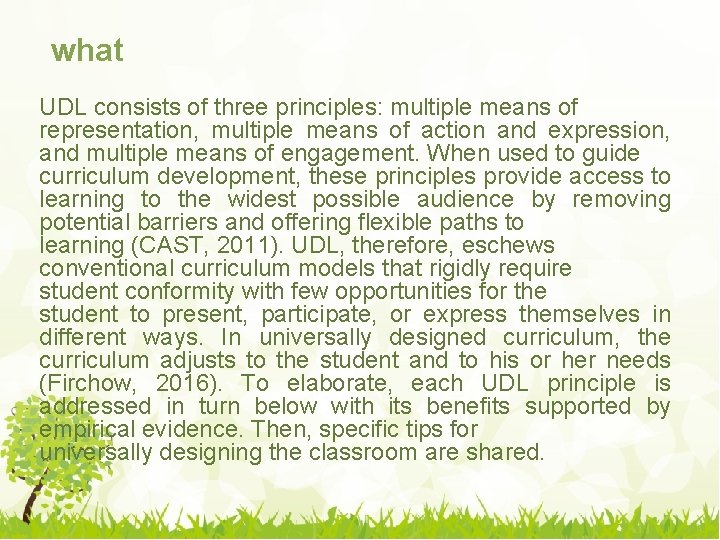 what

UDL consists of three principles: multiple means of representation, multiple means of action and expression, and multiple means of engagement. When used to guide curriculum development, these principles provide access to learning to the widest possible audience by removing potential barriers and offering flexible paths to learning (CAST, 2011). UDL, therefore, eschews conventional curriculum models that rigidly require student conformity with few opportunities for the student to present, participate, or express themselves in different ways. In universally designed curriculum, the curriculum adjusts to the student and to his or her needs (Firchow, 2016). To elaborate, each UDL principle is addressed in turn below with its benefits supported by empirical evidence. Then, specific tips for universally designing the classroom are shared.